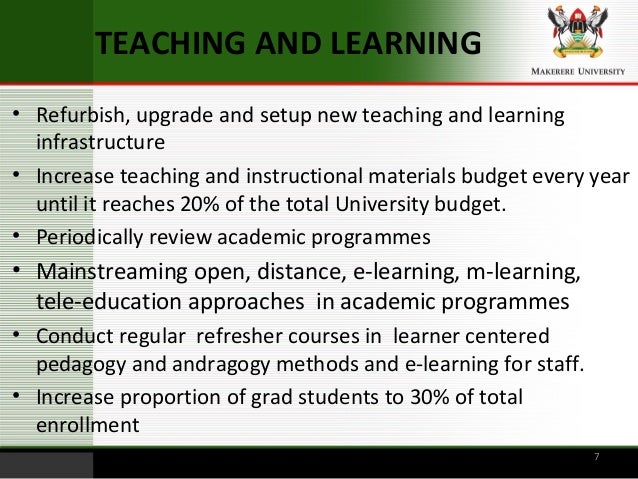 TEACHING AND LEARNING

MAKERERE UNIVERSITY

• Refurbish, upgrade and setup new teaching and learning infrastructure
• Increase teaching and instructional materials budget every year until it reaches 20% of the total University budget.
• Periodically review academic programmes
• Mainstreaming open, distance, e-learning, m-learning, tele-education approaches in academic programmes
• Conduct regular refresher courses in learner centered pedagogy and andragogy methods and e-learning for staff.
• Increase proportion of grad students to 30% of total enrollment

7